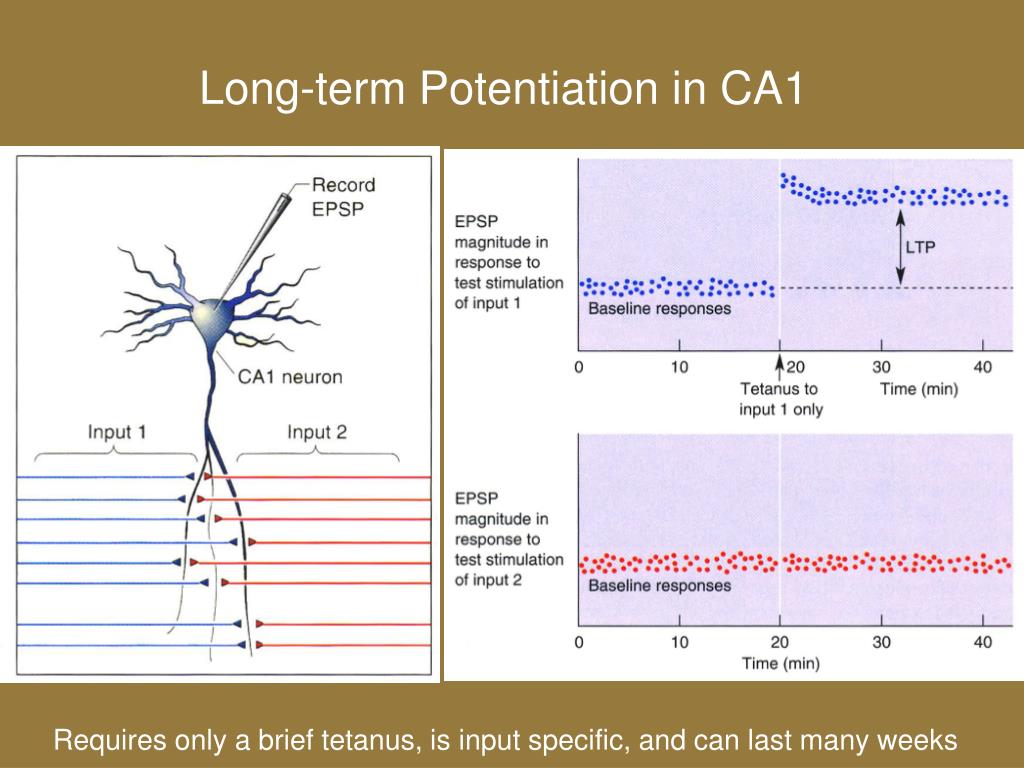 Long-term Potentiation in CA1

Record EPSP

CA1 neuron

Input 1

Input 2

EPSP magnitude in response to test stimulation of input 1

LTP

Baseline responses

0
10
20
30
40

Tetanus to input 1 only

Time (min)

EPSP magnitude in response to test stimulation of input 2

Baseline responses

0
10
20
30
40

Time (min)

Requires only a brief tetanus, is input specific, and can last many weeks